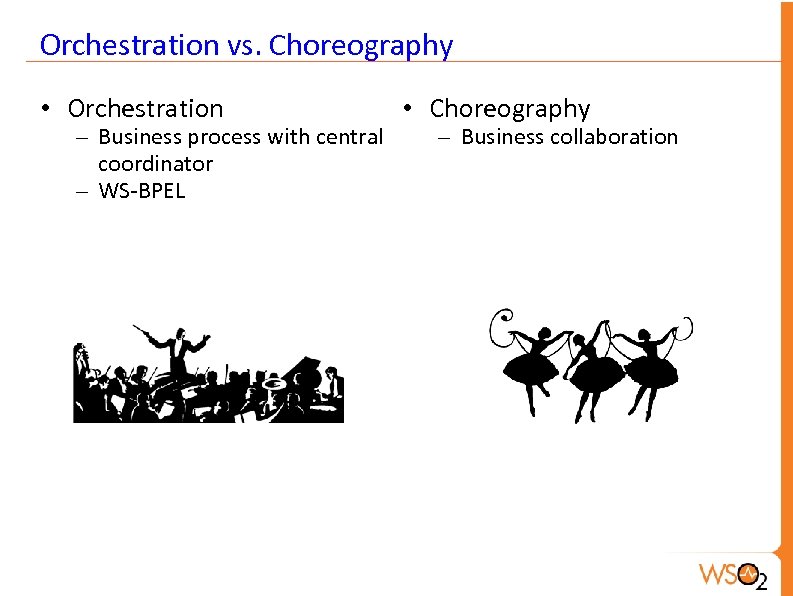 Orchestration vs. Choreography

• Orchestration
– Business process with central coordinator
– WS-BPEL

• Choreography
– Business collaboration

WSO2